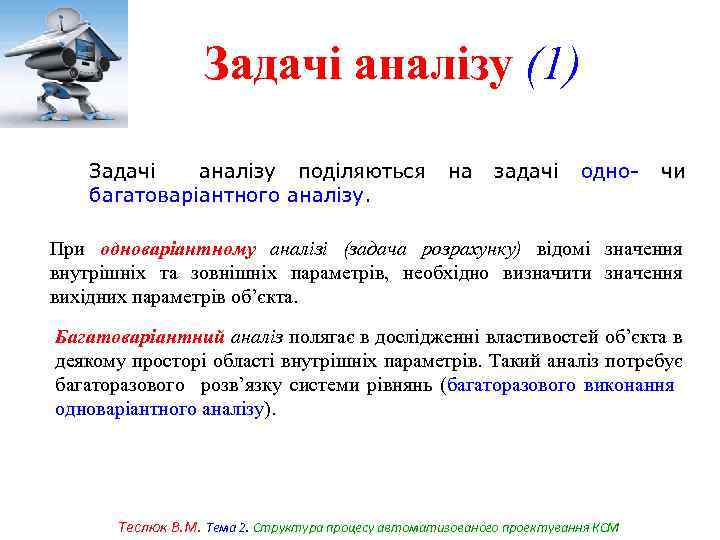 Задачі аналізу (1)

Задачі аналізу поділяються на задачі одно- чи багатоваріантного аналізу.

При одноваріантному аналізі (задача розрахунку) відомі значення внутрішніх та зовнішніх параметрів, необхідно визначити значення вихідних параметрів об'єкта.

Багатоваріантний аналіз полягає в дослідженні властивостей об'єкта в деякому просторі області внутрішніх параметрів. Такий аналіз потребує багаторазового розв'язку системи рівнянь (багаторазового виконання одноваріантного аналізу).

Теслюк В.М. Тема 2. Структура процесу автоматизованого проектування КСМ